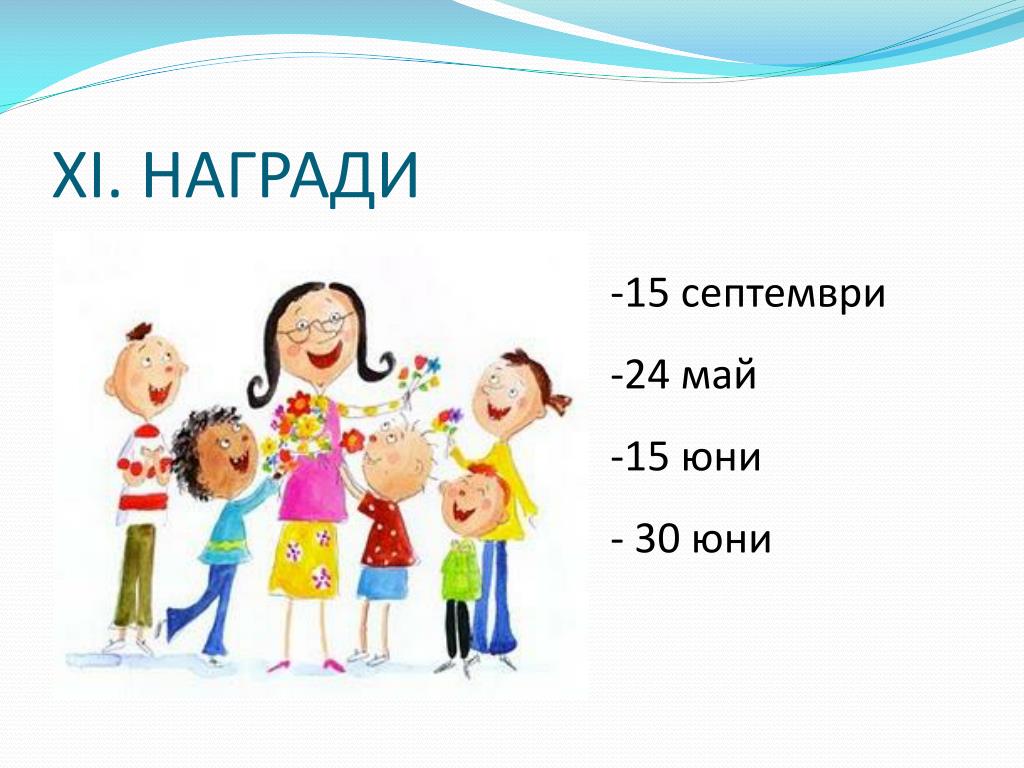 XI. НАГРАДИ

-15 септември

-24 май

-15 юни

- 30 юни